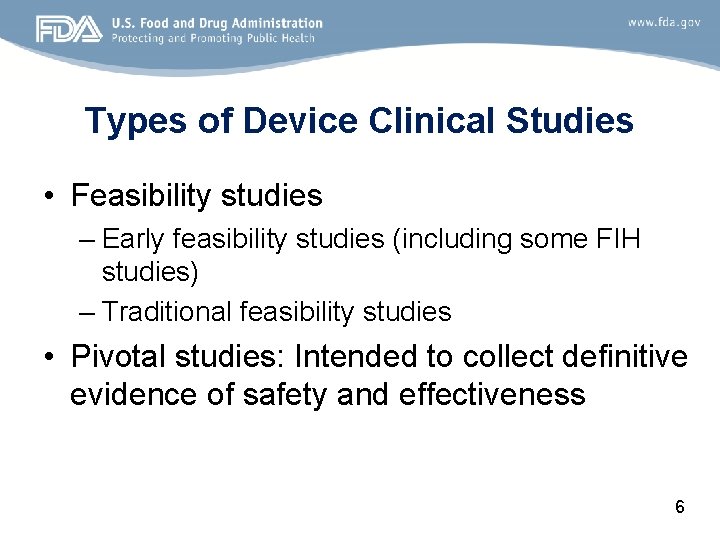 FDA U.S. Food and Drug Administration
Protecting and Promoting Public Health

www.fda.gov

Types of Device Clinical Studies

• Feasibility studies
– Early feasibility studies (including some FIH studies)
– Traditional feasibility studies
• Pivotal studies: Intended to collect definitive evidence of safety and effectiveness

6